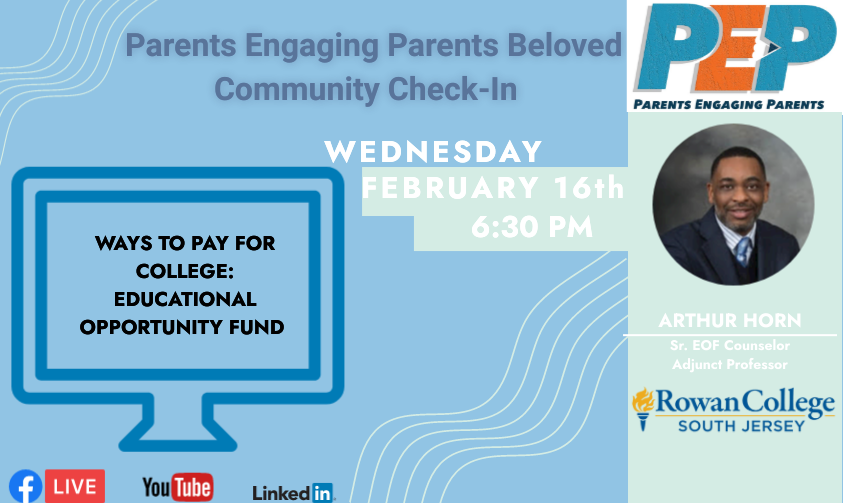 Parents Engaging Parents Beloved Community Check-In

PEP
PARENTS ENGAGING PARENTS

WEDNESDAY
FEBRUARY 16th
6:30 PM

WAYS TO PAY FOR COLLEGE: EDUCATIONAL OPPORTUNITY FUND

ARTHUR HORN
Sr. EOF Counselor
Adjunct Professor

Rowan College
SOUTH JERSEY

LIVE
YouTube
LinkedIn